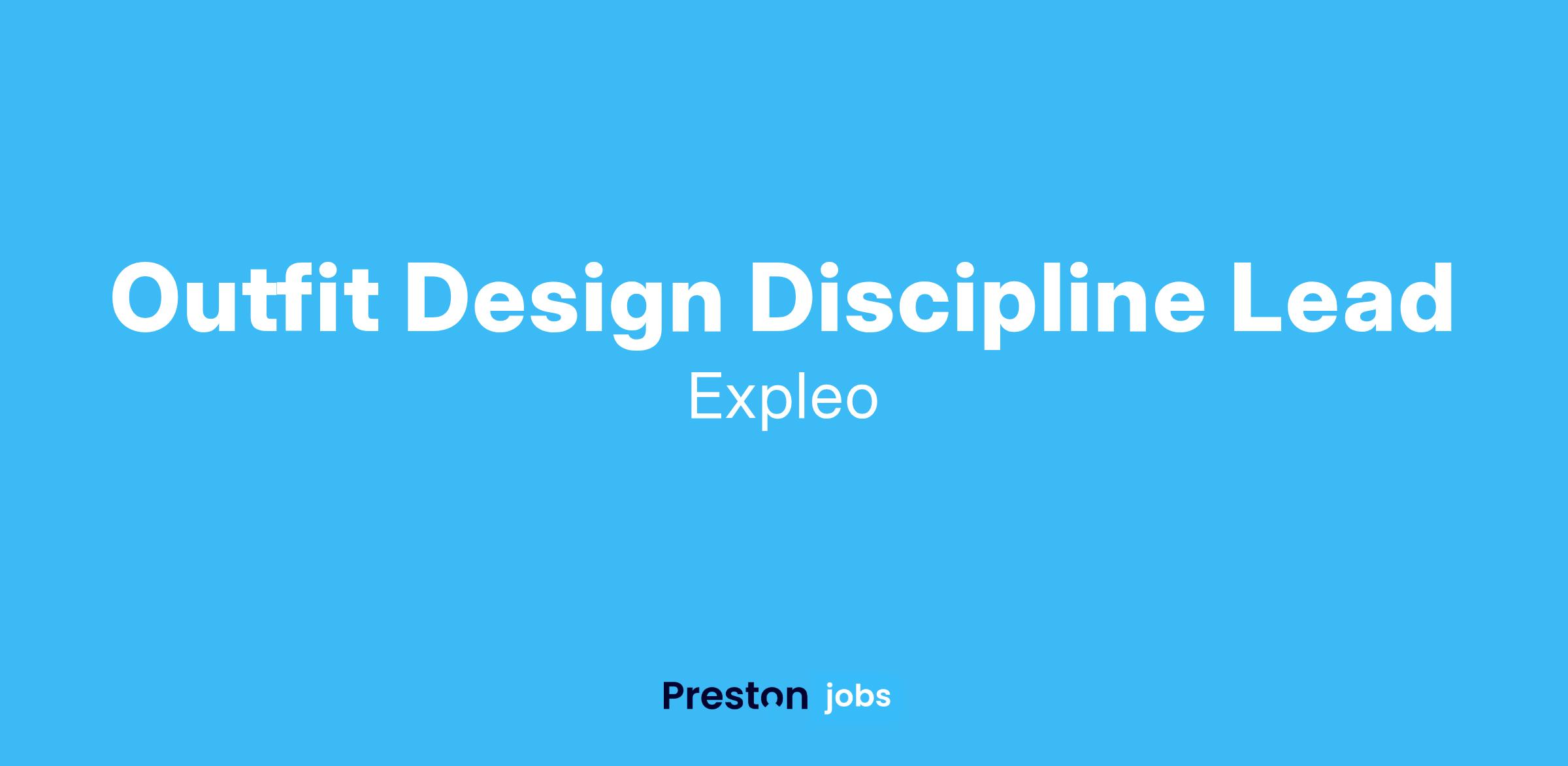 Outfit Design Discipline Lead

Expleo

Preston jobs